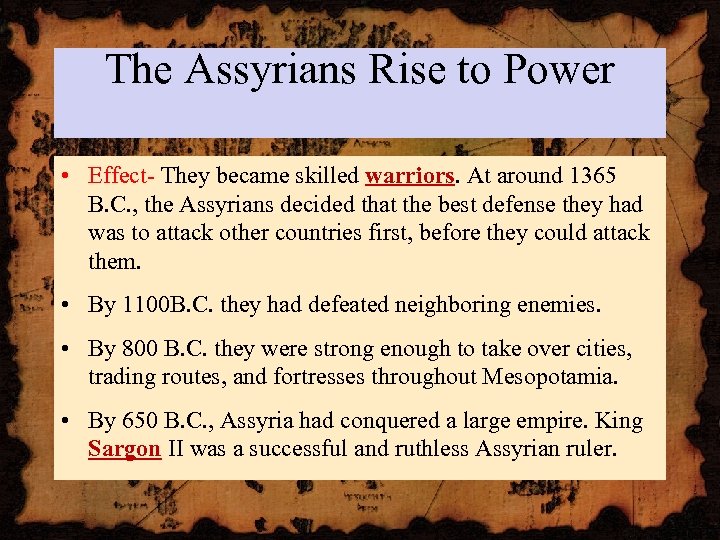 The Assyrians Rise to Power

• Effect- They became skilled warriors. At around 1365 B.C., the Assyrians decided that the best defense they had was to attack other countries first, before they could attack them.

• By 1100B.C. they had defeated neighboring enemies.

• By 800 B.C. they were strong enough to take over cities, trading routes, and fortresses throughout Mesopotamia.

• By 650 B.C., Assyria had conquered a large empire. King Sargon II was a successful and ruthless Assyrian ruler.